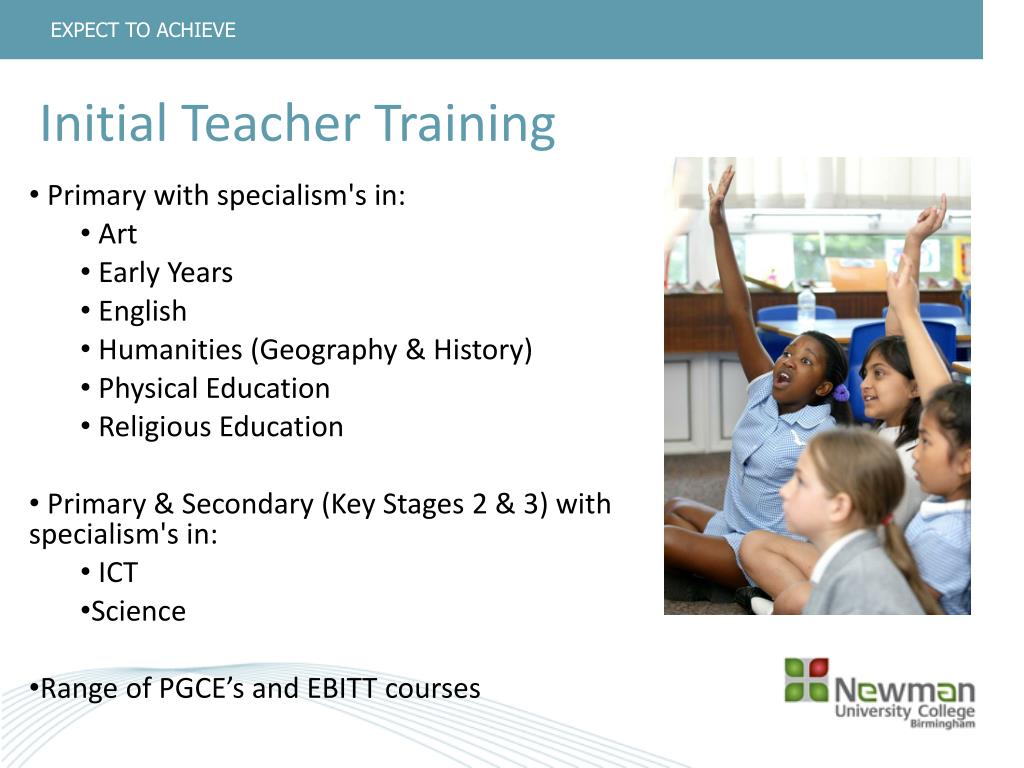 EXPECT TO ACHIEVE

Initial Teacher Training

• Primary with specialism's in:
• Art
• Early Years
• English
• Humanities (Geography & History)
• Physical Education
• Religious Education

• Primary & Secondary (Key Stages 2 & 3) with specialism's in:
• ICT
•Science

•Range of PGCE’s and EBITT courses

Newman University College Birmingham